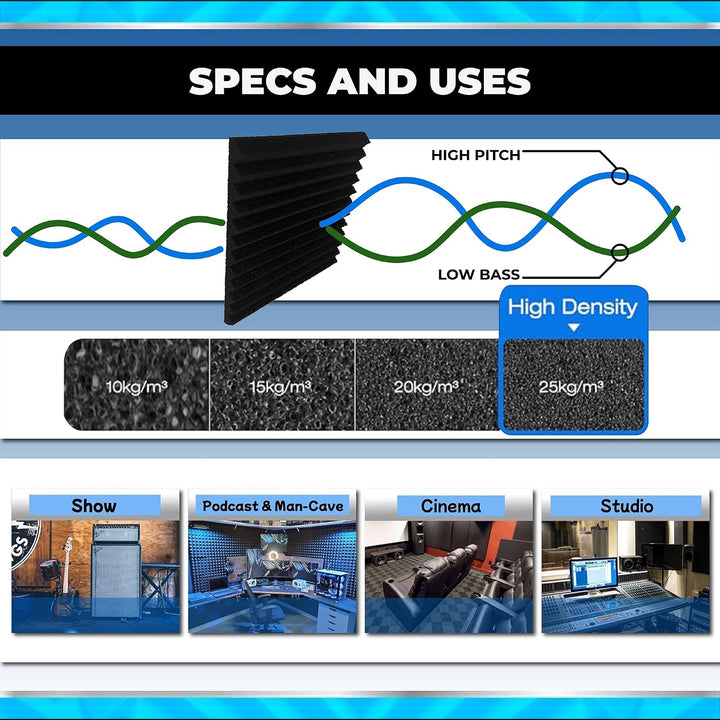 SPECS AND USES

HIGH PITCH

LOW BASS

High Density

10kg/m³

15kg/m³

20kg/m³

25kg/m³

Show

Podcast & Man-Cave

Cinema

Studio